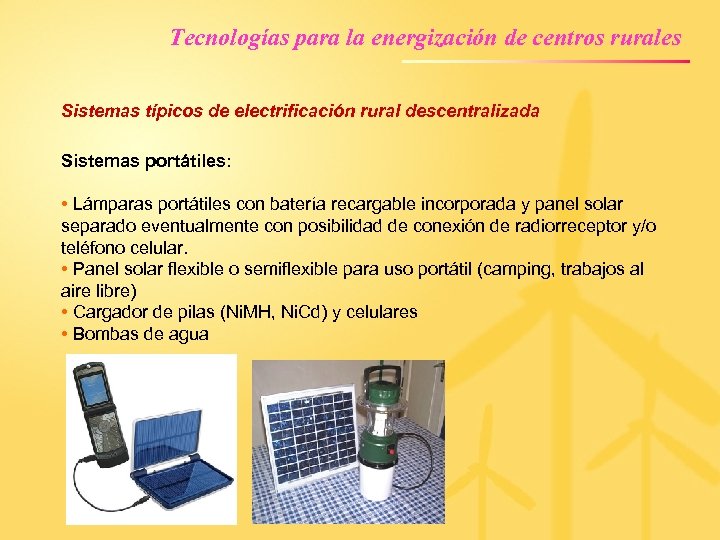 Tecnologías para la energización de centros rurales

Sistemas típicos de electrificación rural descentralizada

Sistemas portátiles:

• Lámparas portátiles con batería recargable incorporada y panel solar separado eventualmente con posibilidad de conexión de radiorreceptor y/o teléfono celular.
• Panel solar flexible o semiflexible para uso portátil (camping, trabajos al aire libre)
• Cargador de pilas (NiMH, NiCd) y celulares
• Bombas de agua